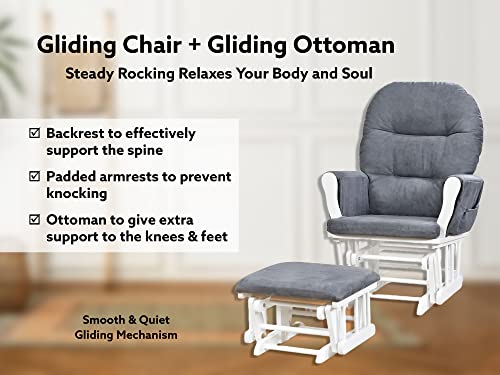 Gliding Chair + Gliding Ottoman

Steady Rocking Relaxes Your Body and Soul

☑ Backrest to effectively support the spine

☑ Padded armrests to prevent knocking

☑ Ottoman to give extra support to the knees & feet

Smooth & Quiet Gliding Mechanism